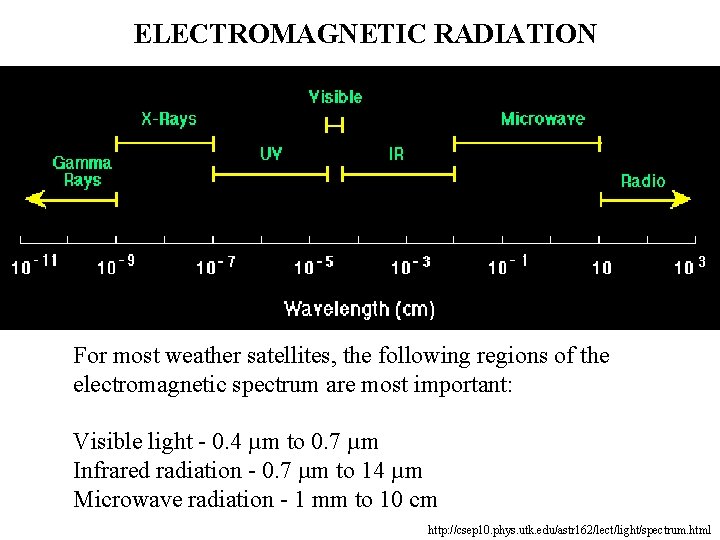 ELECTROMAGNETIC RADIATION

Visible

X-Rays

Microwave

Gamma Rays

UV

IR

Radio

$10^{-11}$ $10^{-9}$ $10^{-7}$ $10^{-5}$ $10^{-3}$ $10^{-1}$ $10$ $10^{3}$

Wavelength (cm)

For most weather satellites, the following regions of the electromagnetic spectrum are most important:

Visible light - 0.4 μm to 0.7 μm
Infrared radiation - 0.7 μm to 14 μm
Microwave radiation - 1 mm to 10 cm

http://csep10.phys.utk.edu/astr162/lect/light/spectrum.html